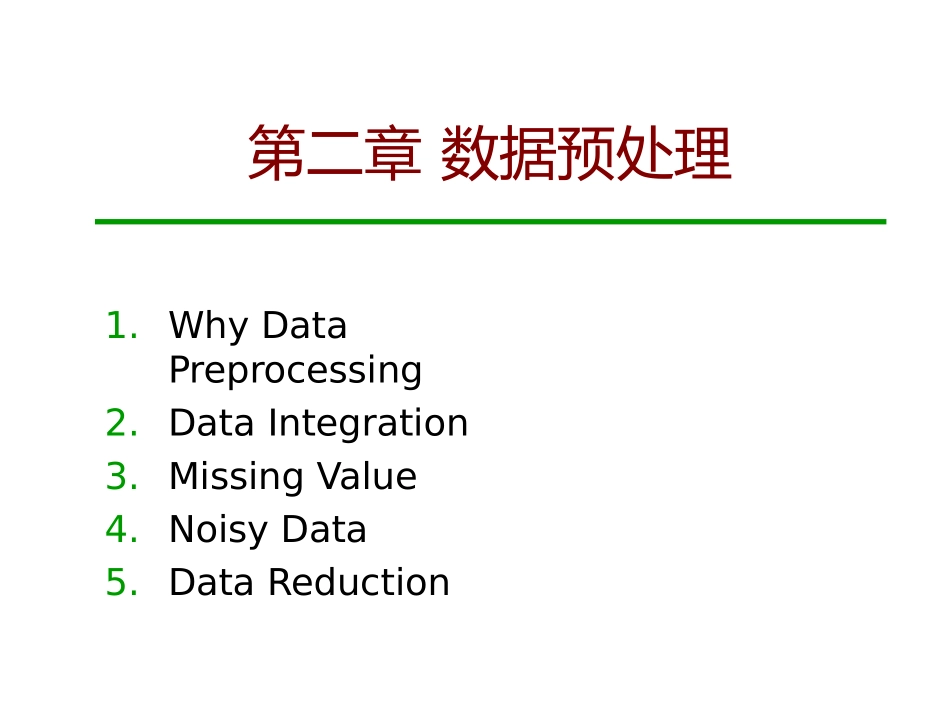 第二章 数据预处理

1. Why Data Preprocessing
2. Data Integration
3. Missing Value
4. Noisy Data
5. Data Reduction